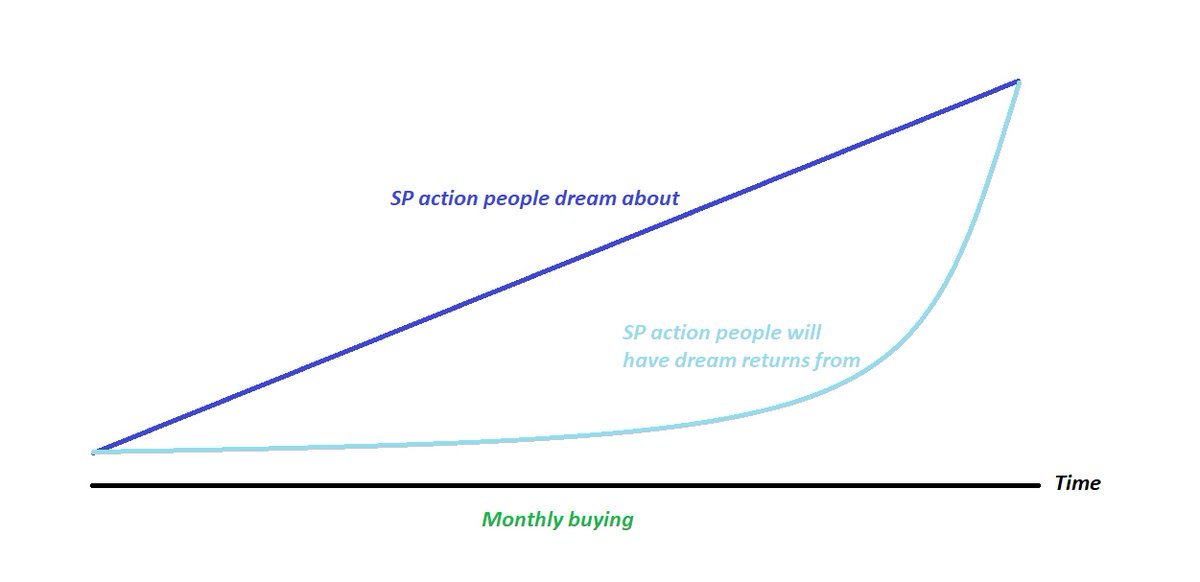 SP action people dream about

SP action people will have dream returns from

Time

Monthly buying